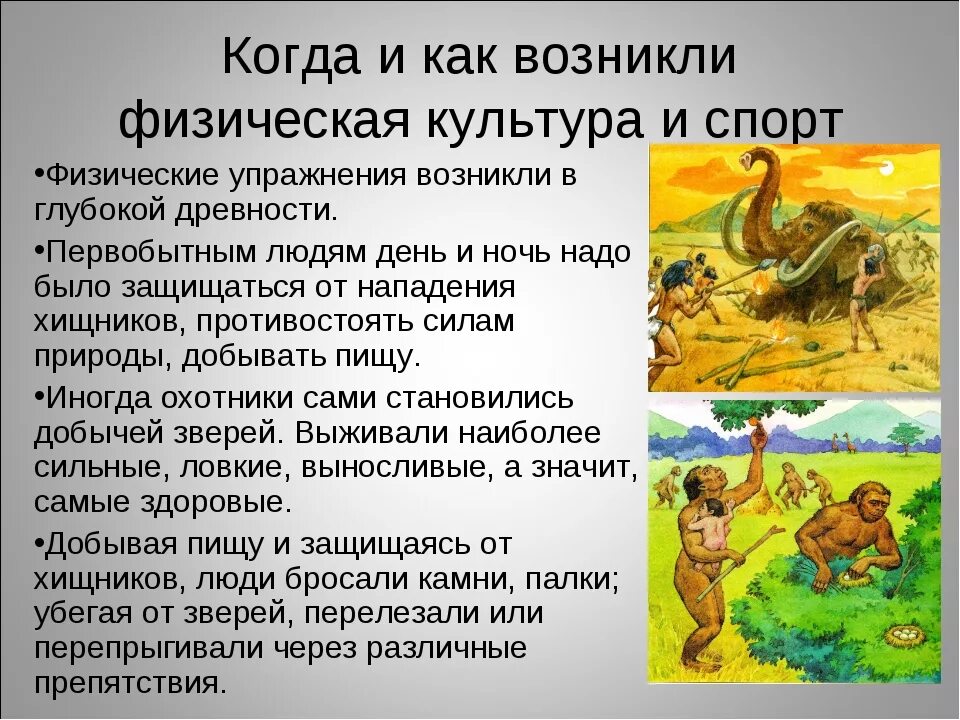 Когда и как возникли физическая культура и спорт

•Физические упражнения возникли в глубокой древности.

•Первобытным людям день и ночь надо было защищаться от нападения хищников, противостоять силам природы, добывать пищу.

•Иногда охотники сами становились добычей зверей. Выживали наиболее сильные, ловкие, выносливые, а значит, самые здоровые.

•Добывая пищу и защищаясь от хищников, люди бросали камни, палки; убегая от зверей, перелезали или перепрыгивали через различные препятствия.